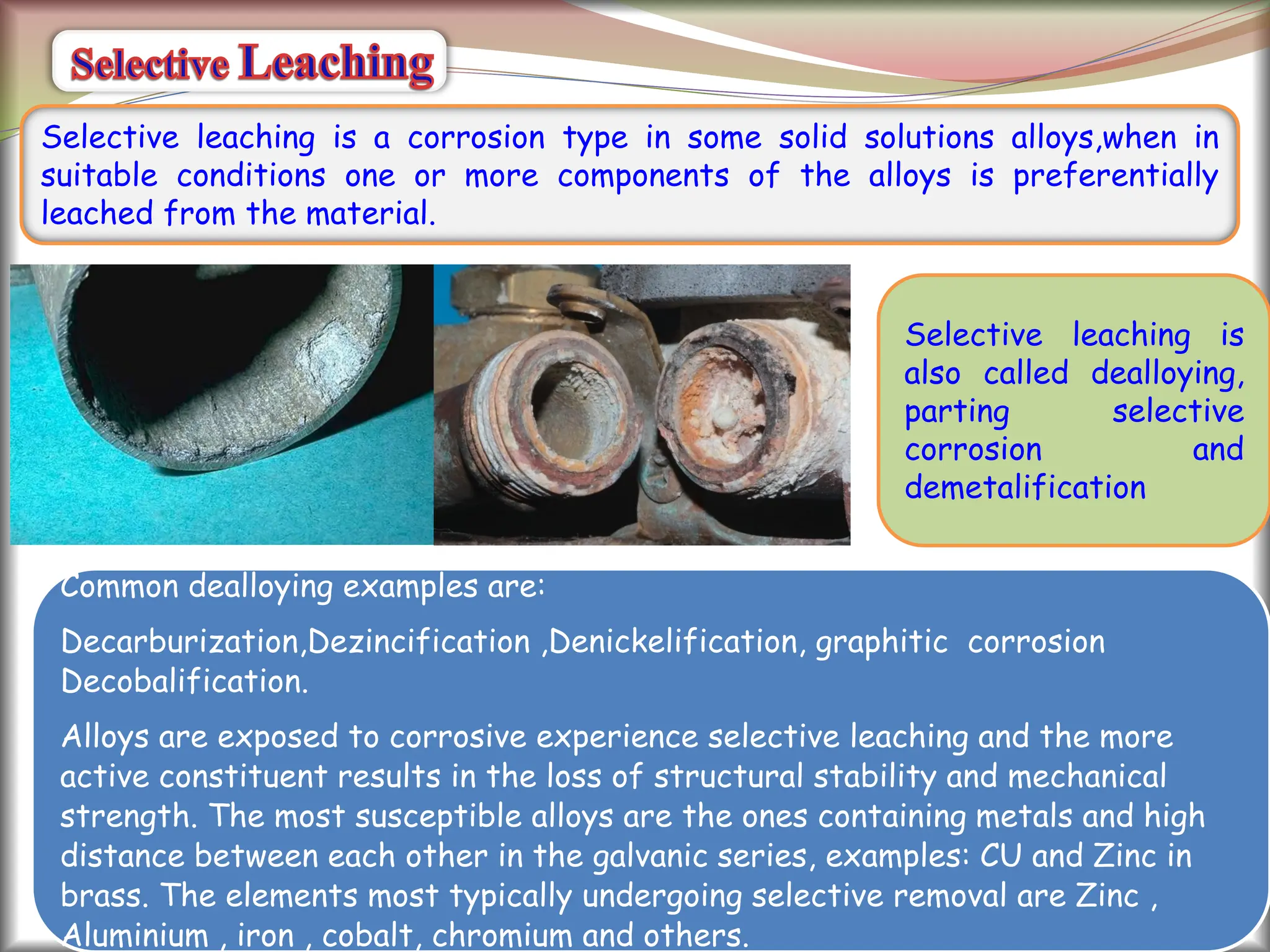 Selective Leaching

Selective leaching is a corrosion type in some solid solutions alloys,when in suitable conditions one or more components of the alloys is preferentially leached from the material.

Selective leaching is also called dealloying, parting selective corrosion and demetalification

Common dealloying examples are:

Decarburization,Dezincification ,Denickelification, graphitic corrosion Decobalification.

Alloys are exposed to corrosive experience selective leaching and the more active constituent results in the loss of structural stability and mechanical strength. The most susceptible alloys are the ones containing metals and high distance between each other in the galvanic series, examples: CU and Zinc in brass. The elements most typically undergoing selective removal are Zinc , Aluminium , iron , cobalt, chromium and others.